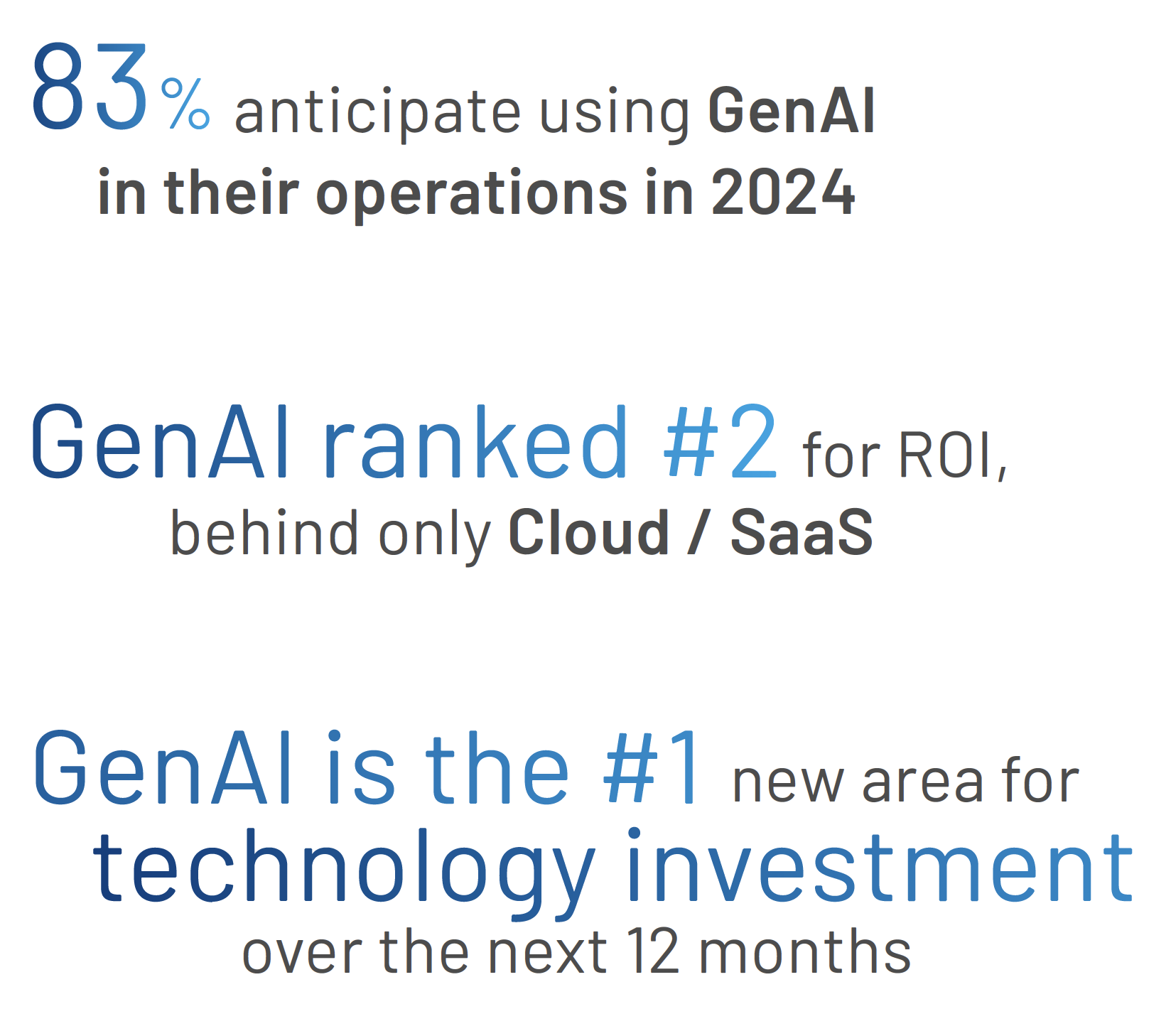 83% anticipate using GenAI in their operations in 2024

GenAI ranked #2 for ROI, behind only Cloud / SaaS

GenAI is the #1 new area for technology investment over the next 12 months